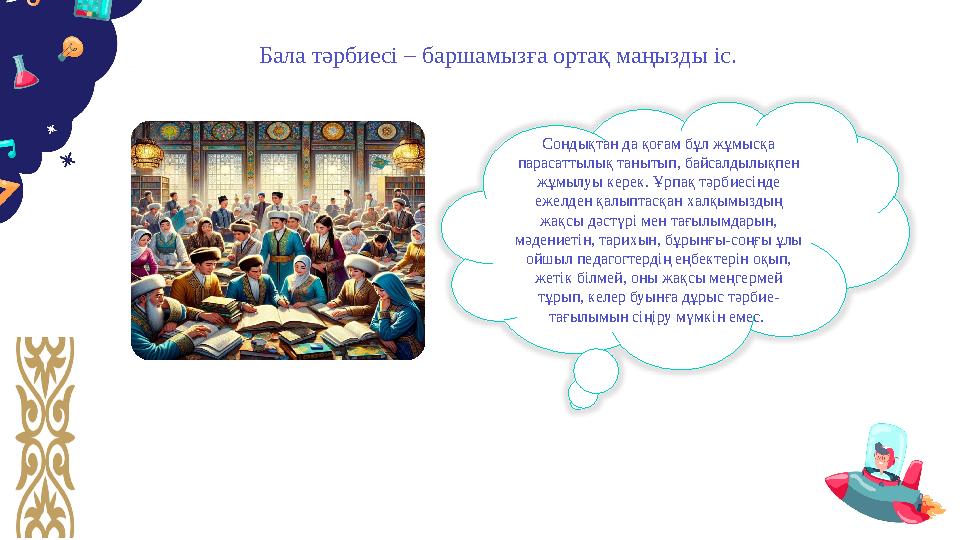 Бала тәрбиесі – баршамызға ортақ маңызды іс.

Сондықтан да қоғам бұл жұмысқа парасаттылық танытып, байсалдылықпен жұмылуы керек. Ұрпақ тәрбиесінде ежелден қалыптасқан халқымыздың жақсы дәстүрі мен тағылымдарын, мәдениетін, тарихын, бұрынғы-соңғы ұлы ойшыл педагогтердің еңбектерін оқып, жетік білмей, оны жақсы меңгермей тұрып, келер буынға дұрыс тәрбие-тағылымын сіңіру мүмкін емес.